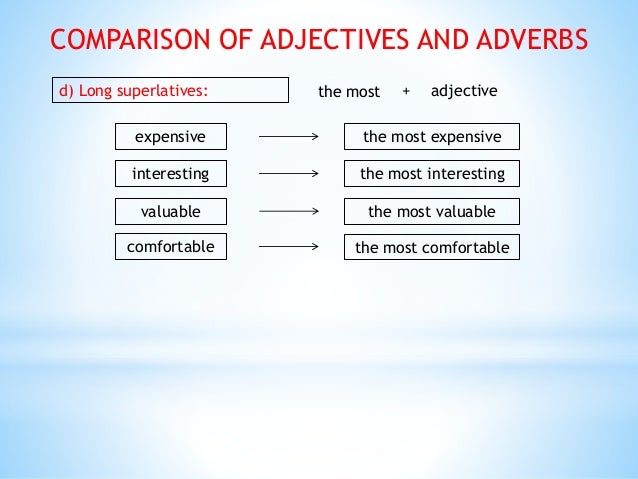 COMPARISON OF ADJECTIVES AND ADVERBS

d) Long superlatives:

the most + adjective

expensive → the most expensive

interesting → the most interesting

valuable → the most valuable

comfortable → the most comfortable